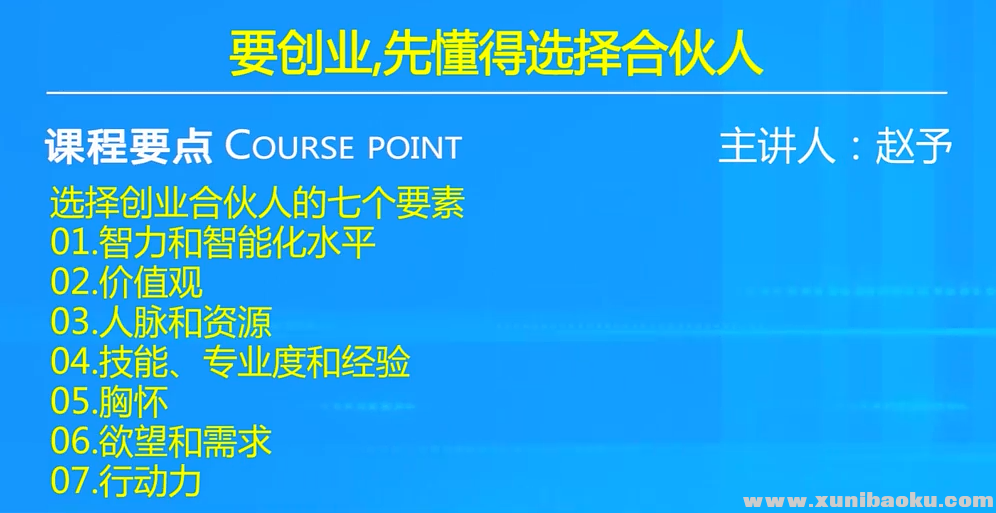 要创业,先懂得选择合伙人

课程要点 COURSE POINT

主讲人：赵予

选择创业合伙人的七个要素
01.智力和智能化水平
02.价值观
03.人脉和资源
04.技能、专业度和经验
05.胸怀
06.欲望和需求
07.行动力

www.xunibaoku.com